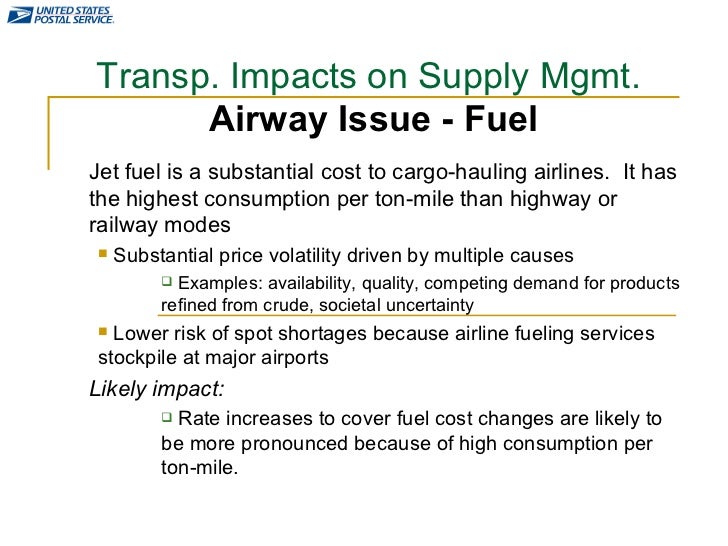 UNITED STATES POSTAL SERVICE.

Transp. Impacts on Supply Mgmt.

Airway Issue - Fuel

Jet fuel is a substantial cost to cargo-hauling airlines. It has the highest consumption per ton-mile than highway or railway modes

Substantial price volatility driven by multiple causes

Examples: availability, quality, competing demand for products refined from crude, societal uncertainty

Lower risk of spot shortages because airline fueling services stockpile at major airports

Likely impact:

Rate increases to cover fuel cost changes are likely to be more pronounced because of high consumption per ton-mile.